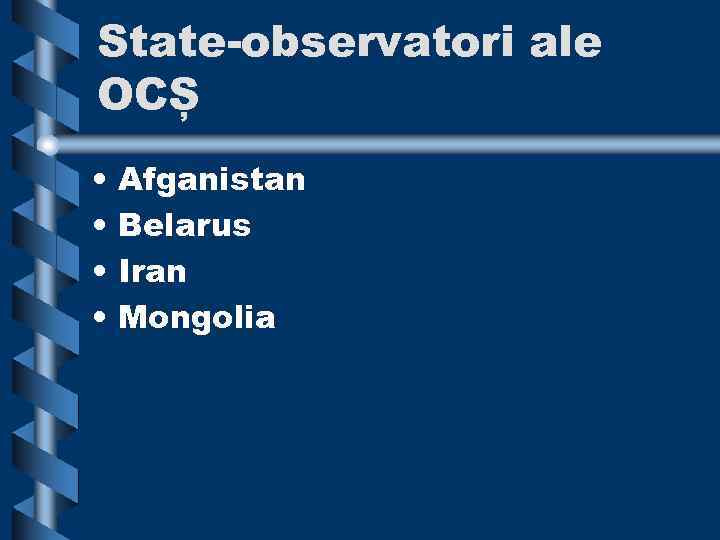 State-observatori ale OCȘ

• Afganistan
• Belarus
• Iran
• Mongolia